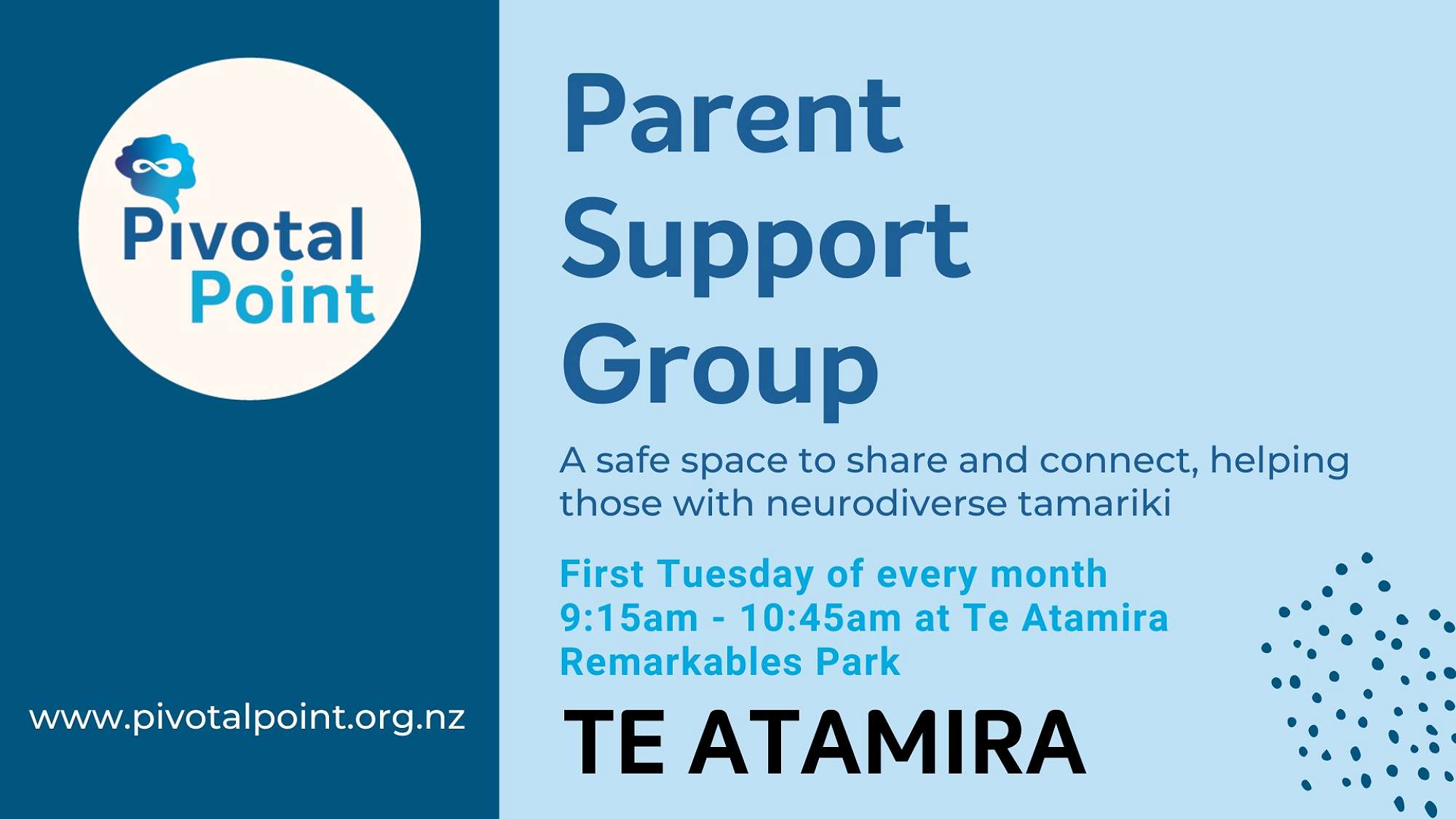 Pivotal Point

www.pivotalpoint.org.nz

Parent Support Group

A safe space to share and connect, helping those with neurodiverse tamariki

First Tuesday of every month
9:15am - 10:45am at Te Atamira Remarkables Park

TE ATAMIRA